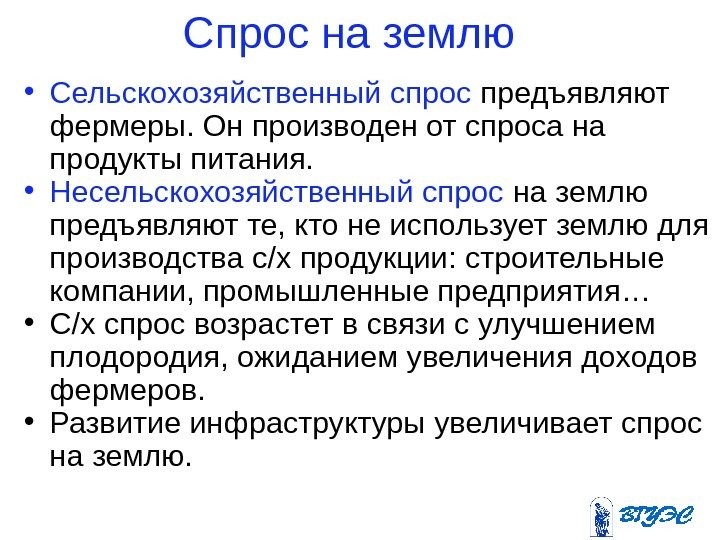 Спрос на землю

• Сельскохозяйственный спрос предъявляют фермеры. Он производен от спроса на продукты питания.
• Несельскохозяйственный спрос на землю предъявляют те, кто не использует землю для производства с/х продукции: строительные компании, промышленные предприятия…
• С/х спрос возрастет в связи с улучшением плодородия, ожиданием увеличения доходов фермеров.
• Развитие инфраструктуры увеличивает спрос на землю.

ВГУЭС